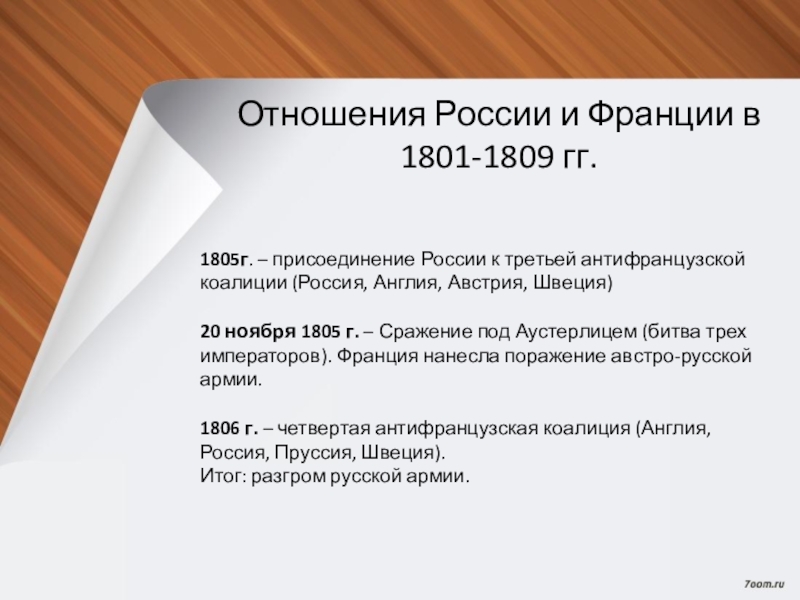 Отношения России и Франции в 1801-1809 гг.

1805г. – присоединение России к третьей антифранцузской коалиции (Россия, Англия, Австрия, Швеция)

20 ноября 1805 г. – Сражение под Аустерлицем (битва трех императоров). Франция нанесла поражение австро-русской армии.

1806 г. – четвертая антифранцузская коалиция (Англия, Россия, Пруссия, Швеция).
Итог: разгром русской армии.

7oom.ru